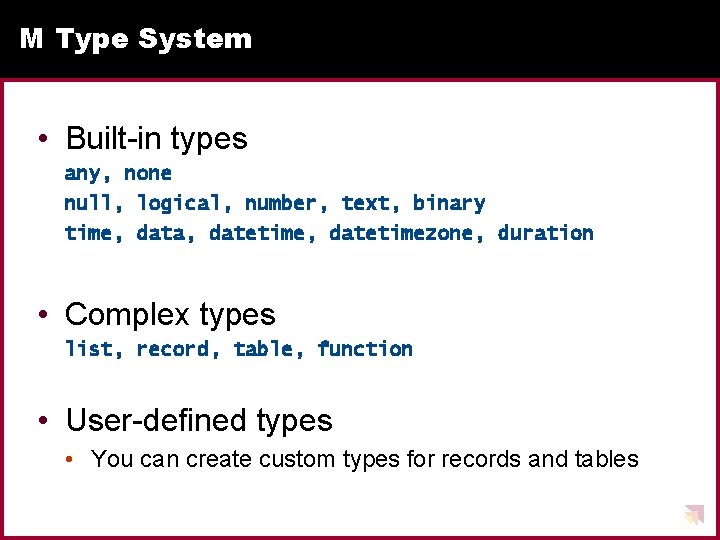 M Type System

• Built-in types
any, none
null, logical, number, text, binary
time, data, datetime, datetimezone, duration

• Complex types
list, record, table, function

• User-defined types
• You can create custom types for records and tables